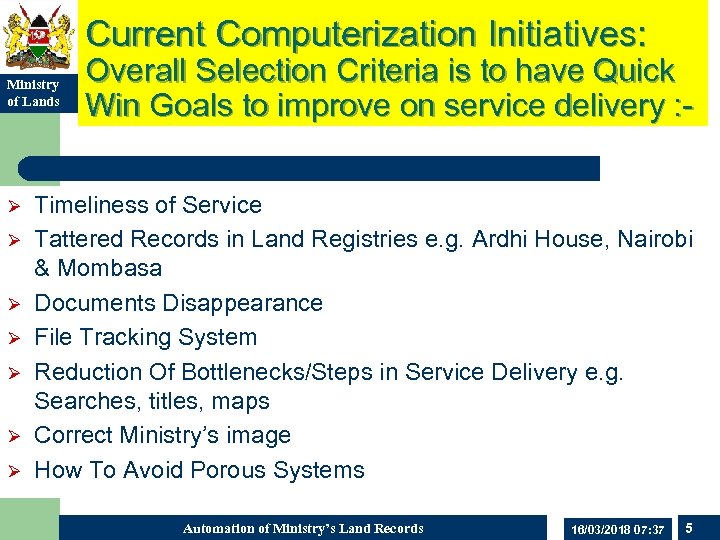 Ministry of Lands

Current Computerization Initiatives:
Overall Selection Criteria is to have Quick Win Goals to improve on service delivery :-

➢ Timeliness of Service
➢ Tattered Records in Land Registries e.g. Ardhi House, Nairobi & Mombasa
➢ Documents Disappearance
➢ File Tracking System
➢ Reduction Of Bottlenecks/Steps in Service Delivery e.g. Searches, titles, maps
➢ Correct Ministry's image
➢ How To Avoid Porous Systems

Automation of Ministry's Land Records
16/03/2018 07:37
5